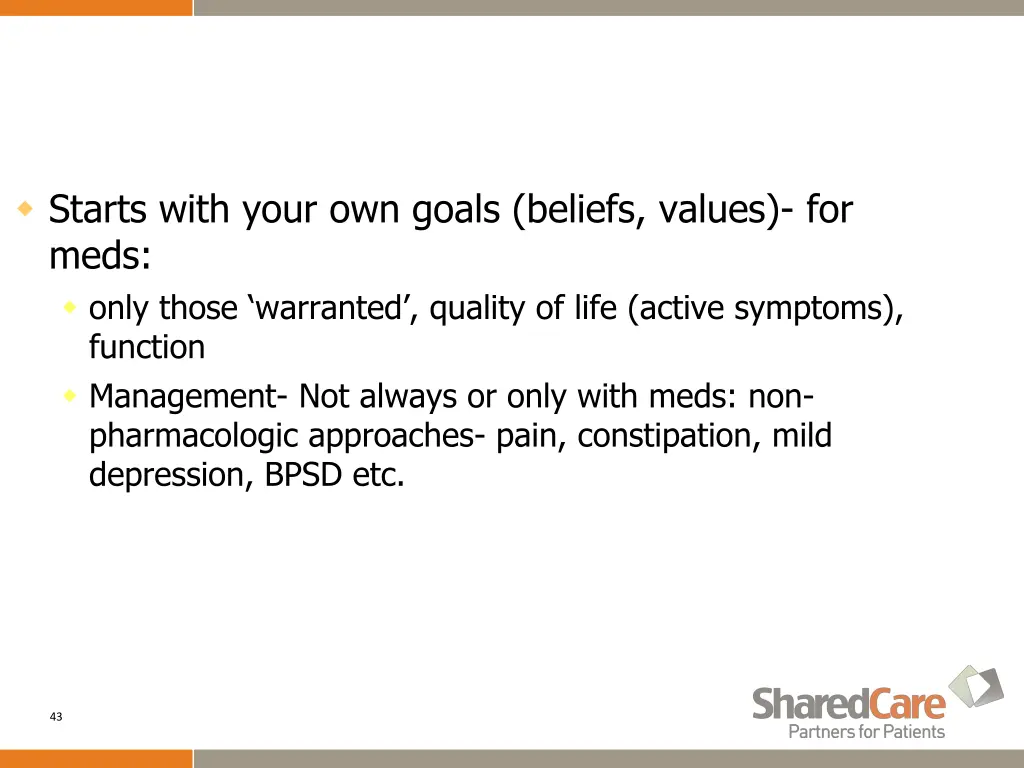 Starts with your own goals (beliefs, values)- for meds:

only those ‘warranted’, quality of life (active symptoms), function

Management- Not always or only with meds: non-pharmacologic approaches- pain, constipation, mild depression, BPSD etc.

43

SharedCare
Partners for Patients